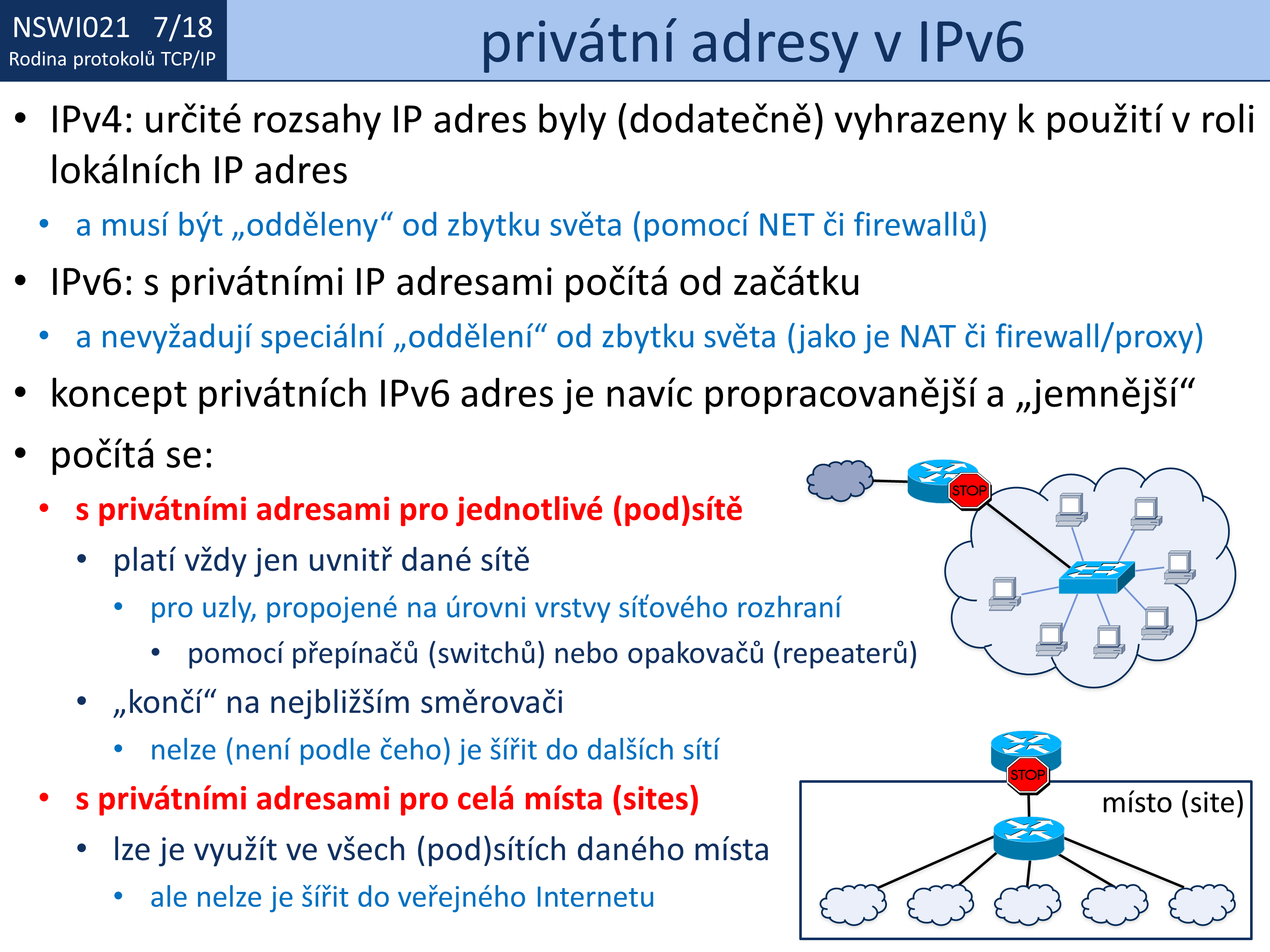 NSWI021 7/18
Rodina protokolů TCP/IP

privátní adresy v IPv6

• IPv4: určité rozsahy IP adres byly (dodatečně) vyhrazeny k použití v roli lokálních IP adres
  • a musí být „odděleny“ od zbytku světa (pomocí NET či firewallů)
• IPv6: s privátními IP adresami počítá od začátku
  • a nevyžadují speciální „oddělení“ od zbytku světa (jako je NAT či firewall/proxy)
• koncept privátních IPv6 adres je navíc propracovanější a „jemnější“
• počítá se:
  • s privátními adresami pro jednotlivé (pod)sítě
    • platí vždy jen uvnitř dané sítě
      • pro uzly, propojené na úrovni vrstvy síťového rozhraní
        • pomocí přepínačů (switchů) nebo opakovačů (repeaterů)
    • „končí“ na nejbližším směrovači
      • nelze (není podle čeho) je šířit do dalších sítí
  • s privátními adresami pro celá místa (sites)
    • lze je využít ve všech (pod)sítích daného místa
      • ale nelze je šířit do veřejného Internetu

STOP
STOP
místo (site)